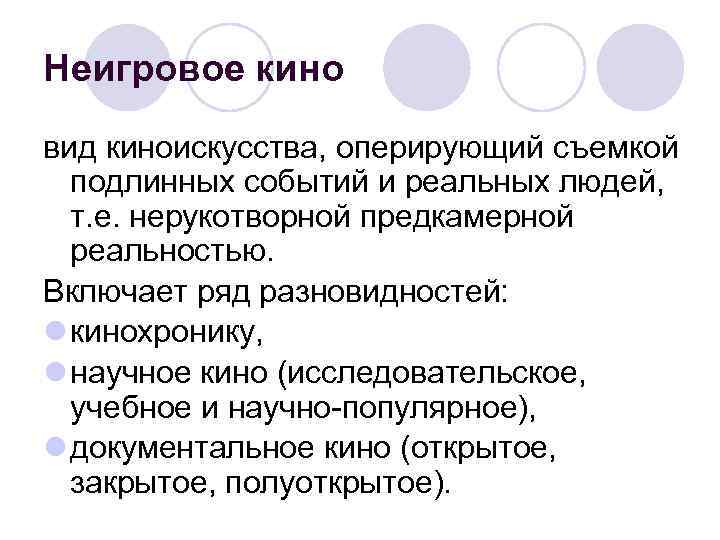 Неигровое кино

вид киноискусства, оперирующий съемкой подлинных событий и реальных людей, т.е. нерукотворной предкамерной реальностью.

Включает ряд разновидностей:

- кинохронику,
- научное кино (исследовательское, учебное и научно-популярное),
- документальное кино (открытое, закрытое, полуоткрытое).